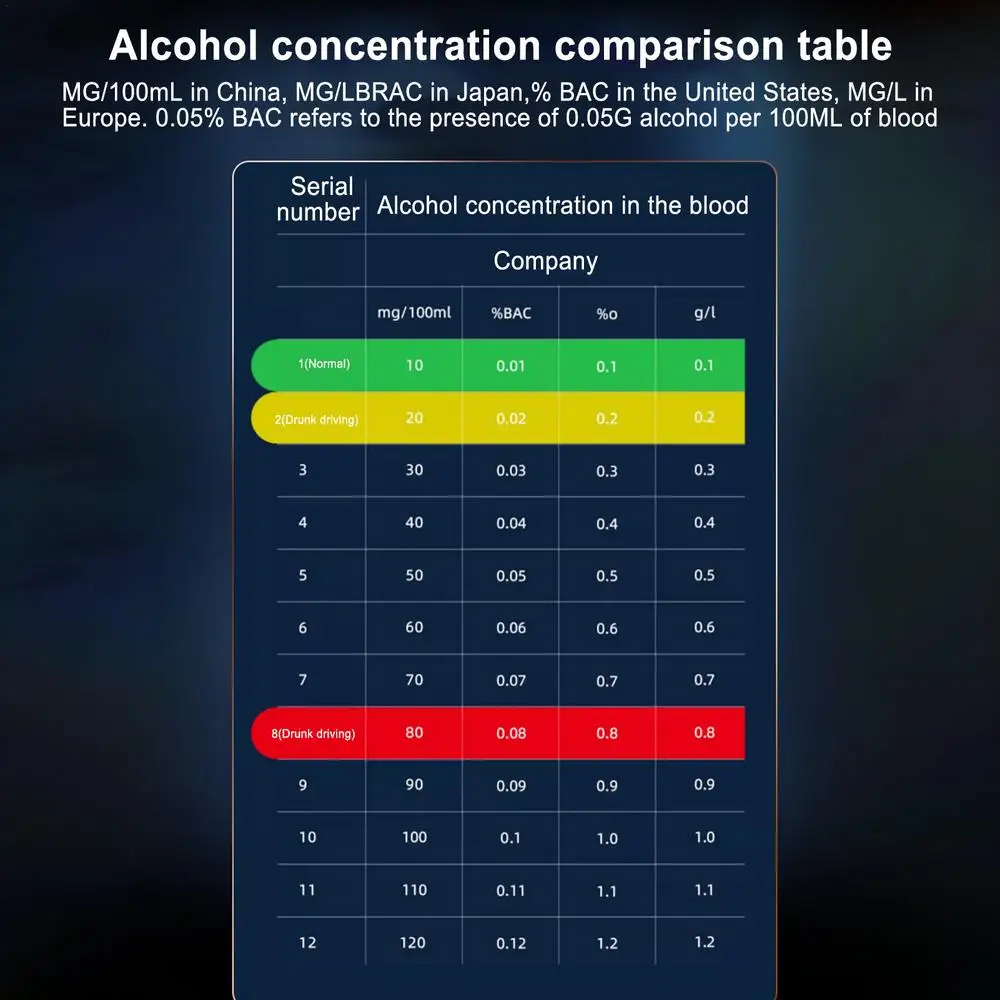 Alcohol concentration comparison table

MG/100mL in China, MG/LBRAC in Japan,% BAC in the United States, MG/L in Europe. 0.05% BAC refers to the presence of 0.05G alcohol per 100ML of blood

| Serial number | Alcohol concentration in the blood | | | |
|---|---|---|---|---|
| | Company | | | |
| | mg/100ml | %BAC | %o | g/l |
| 1(Normal) | 10 | 0.01 | 0.1 | 0.1 |
| 2(Drunk driving) | 20 | 0.02 | 0.2 | 0.2 |
| 3 | 30 | 0.03 | 0.3 | 0.3 |
| 4 | 40 | 0.04 | 0.4 | 0.4 |
| 5 | 50 | 0.05 | 0.5 | 0.5 |
| 6 | 60 | 0.06 | 0.6 | 0.6 |
| 7 | 70 | 0.07 | 0.7 | 0.7 |
| 8(Drunk driving) | 80 | 0.08 | 0.8 | 0.8 |
| 9 | 90 | 0.09 | 0.9 | 0.9 |
| 10 | 100 | 0.1 | 1.0 | 1.0 |
| 11 | 110 | 0.11 | 1.1 | 1.1 |
| 12 | 120 | 0.12 | 1.2 | 1.2 |